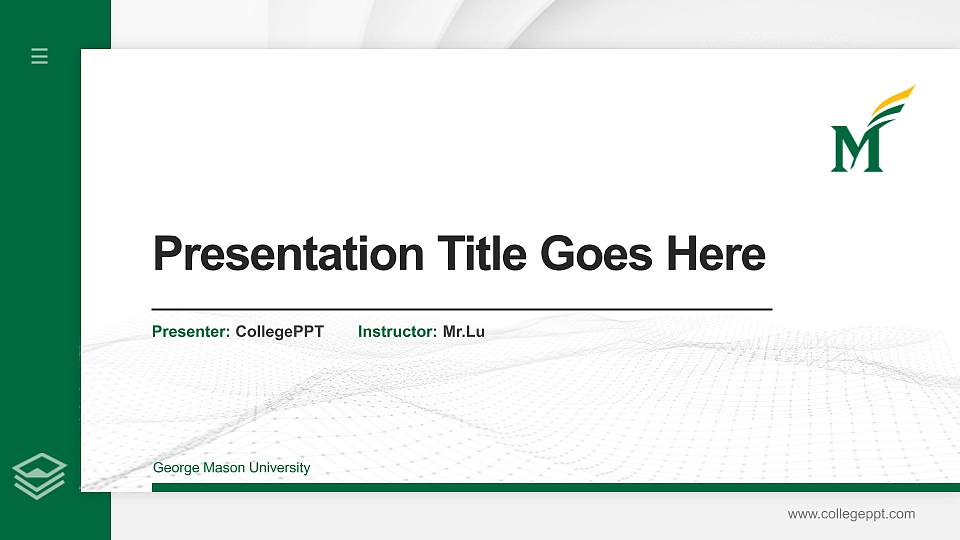 M

Presentation Title Goes Here

Presenter: CollegePPT Instructor: Mr.Lu

George Mason University

www.collegeppt.com